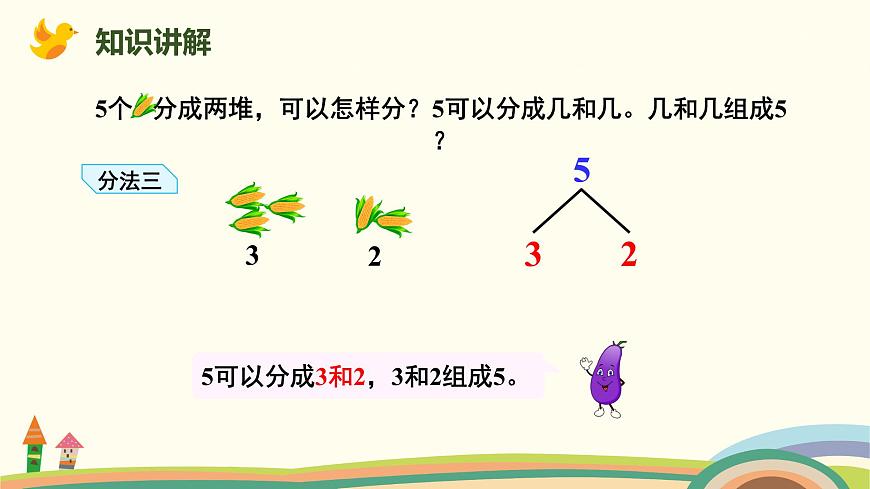 知识讲解

5个分成两堆，可以怎样分？5可以分成几和几。几和几组成5？

分法三

3　2

5
3　2

5可以分成3和2，3和2组成5。